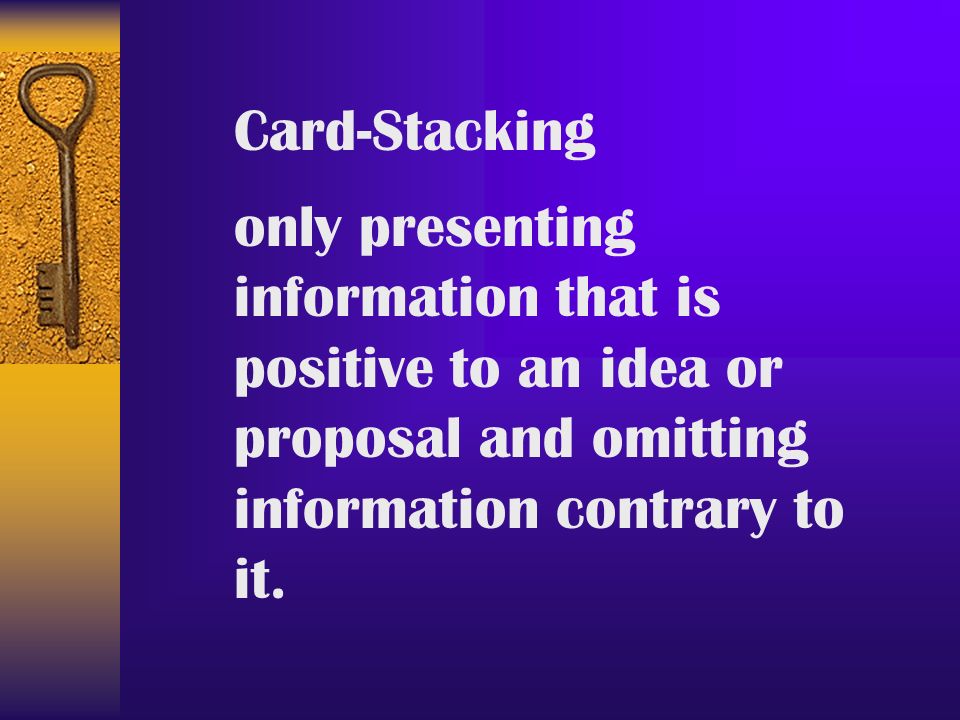 Card-Stacking

only presenting information that is positive to an idea or proposal and omitting information contrary to it.